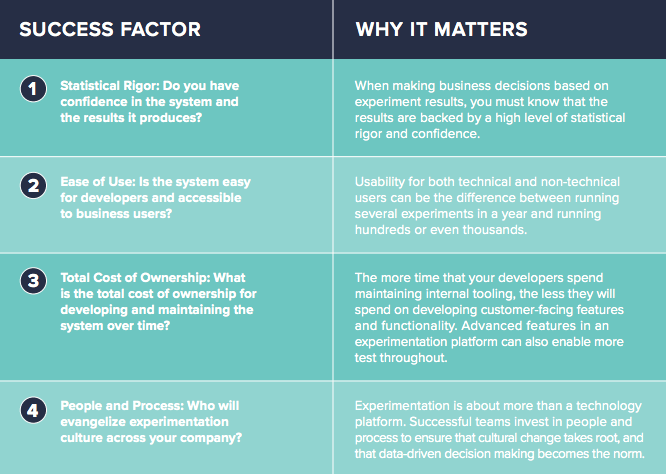 | SUCCESS FACTOR | WHY IT MATTERS |
|---|---|
| 1 Statistical Rigor: Do you have confidence in the system and the results it produces? | When making business decisions based on experiment results, you must know that the results are backed by a high level of statistical rigor and confidence. |
| 2 Ease of Use: Is the system easy for developers and accessible to business users? | Usability for both technical and non-technical users can be the difference between running several experiments in a year and running hundreds or even thousands. |
| 3 Total Cost of Ownership: What is the total cost of ownership for developing and maintaining the system over time? | The more time that your developers spend maintaining internal tooling, the less they will spend on developing customer-facing features and functionality. Advanced features in an experimentation platform can also enable more test throughout. |
| 4 People and Process: Who will evangelize experimentation culture across your company? | Experimentation is about more than a technology platform. Successful teams invest in people and process to ensure that cultural change takes root, and that data-driven decision making becomes the norm. |